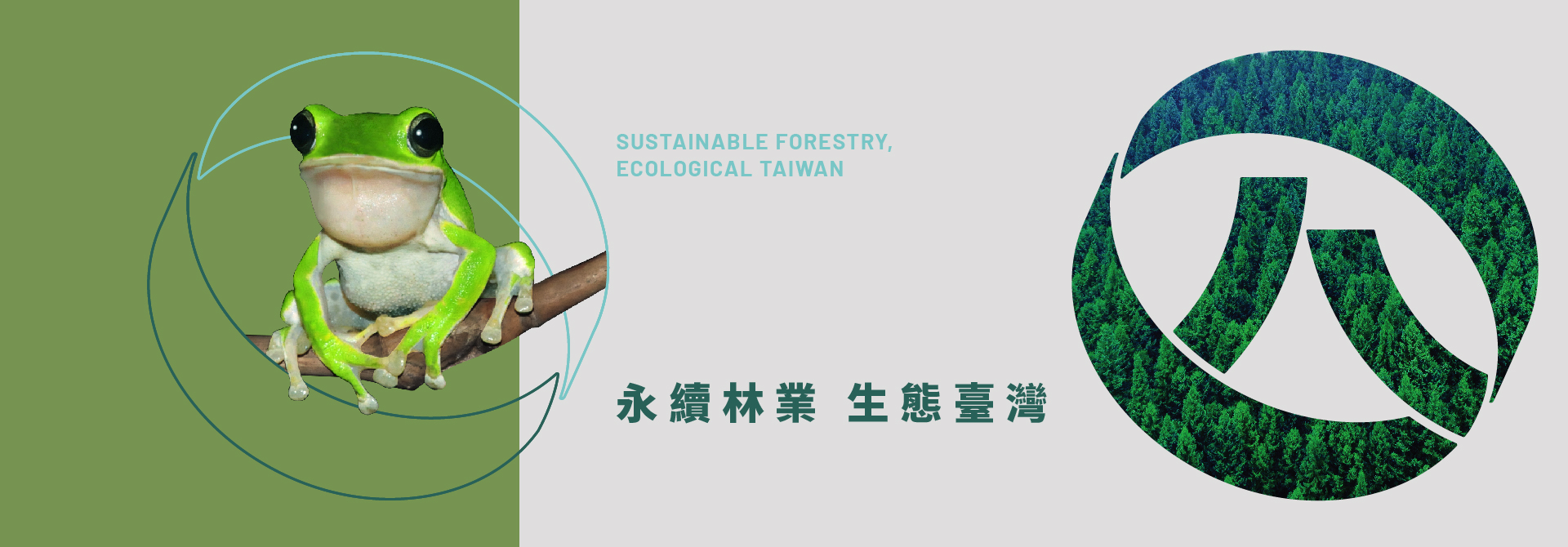 SUSTAINABLE FORESTRY,
ECOLOGICAL TAIWAN

永續林業 生態臺灣